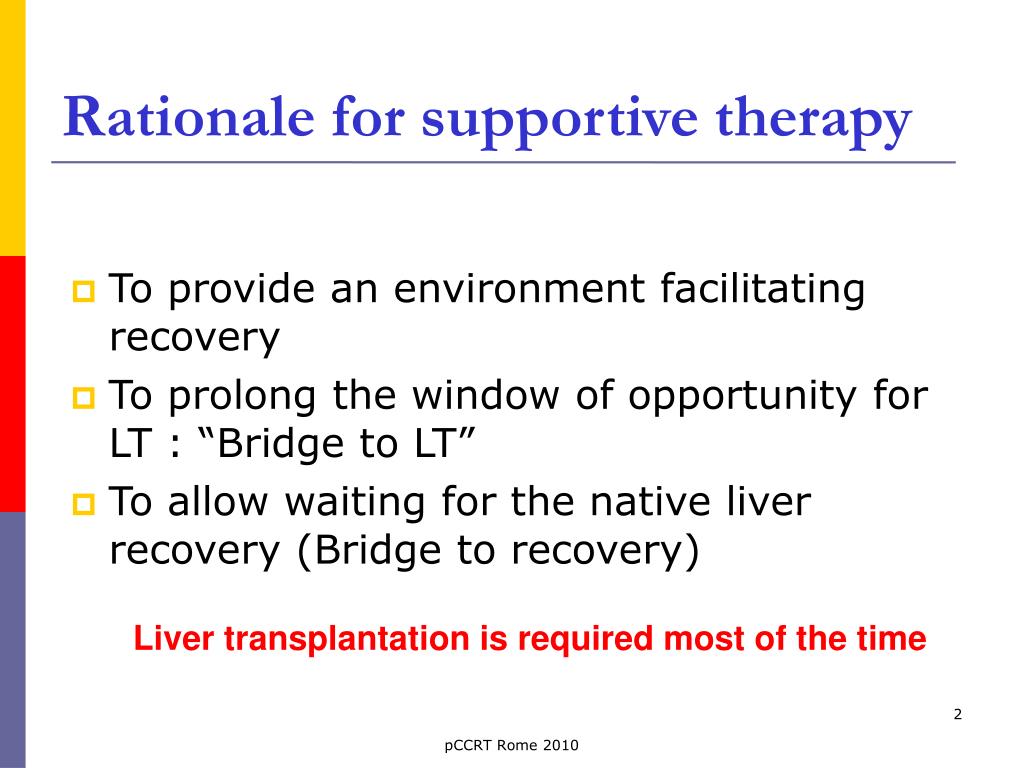 Rationale for supportive therapy

To provide an environment facilitating recovery

To prolong the window of opportunity for LT : “Bridge to LT”

To allow waiting for the native liver recovery (Bridge to recovery)

Liver transplantation is required most of the time

2

pCCRT Rome 2010